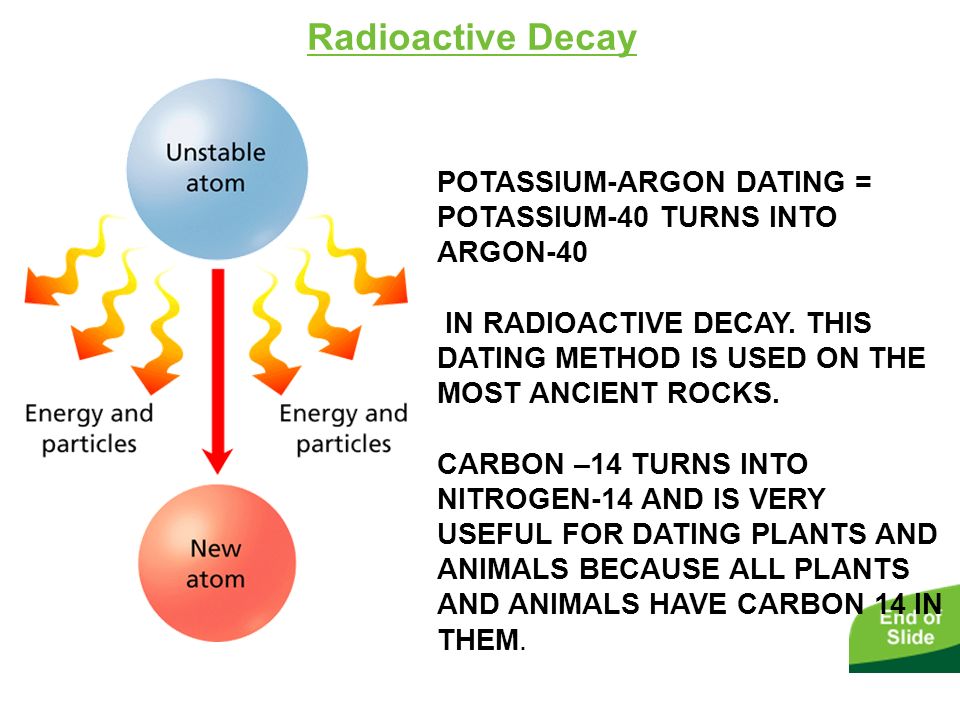 Radioactive Decay

Unstable atom

Energy and particles

Energy and particles

New atom

POTASSIUM-ARGON DATING = POTASSIUM-40 TURNS INTO ARGON-40

IN RADIOACTIVE DECAY. THIS DATING METHOD IS USED ON THE MOST ANCIENT ROCKS.

CARBON –14 TURNS INTO NITROGEN-14 AND IS VERY USEFUL FOR DATING PLANTS AND ANIMALS BECAUSE ALL PLANTS AND ANIMALS HAVE CARBON 14 IN THEM.

End of Slide